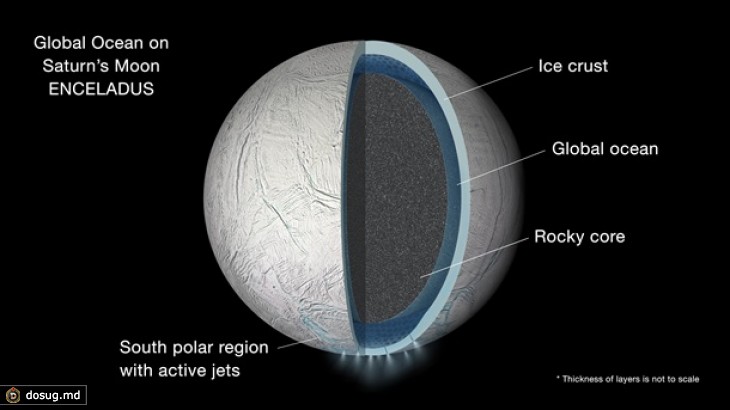 Global Ocean on Saturn's Moon ENCELADUS

Ice crust

Global ocean

Rocky core

South polar region with active jets

* Thickness of layers is not to scale

dosug.md